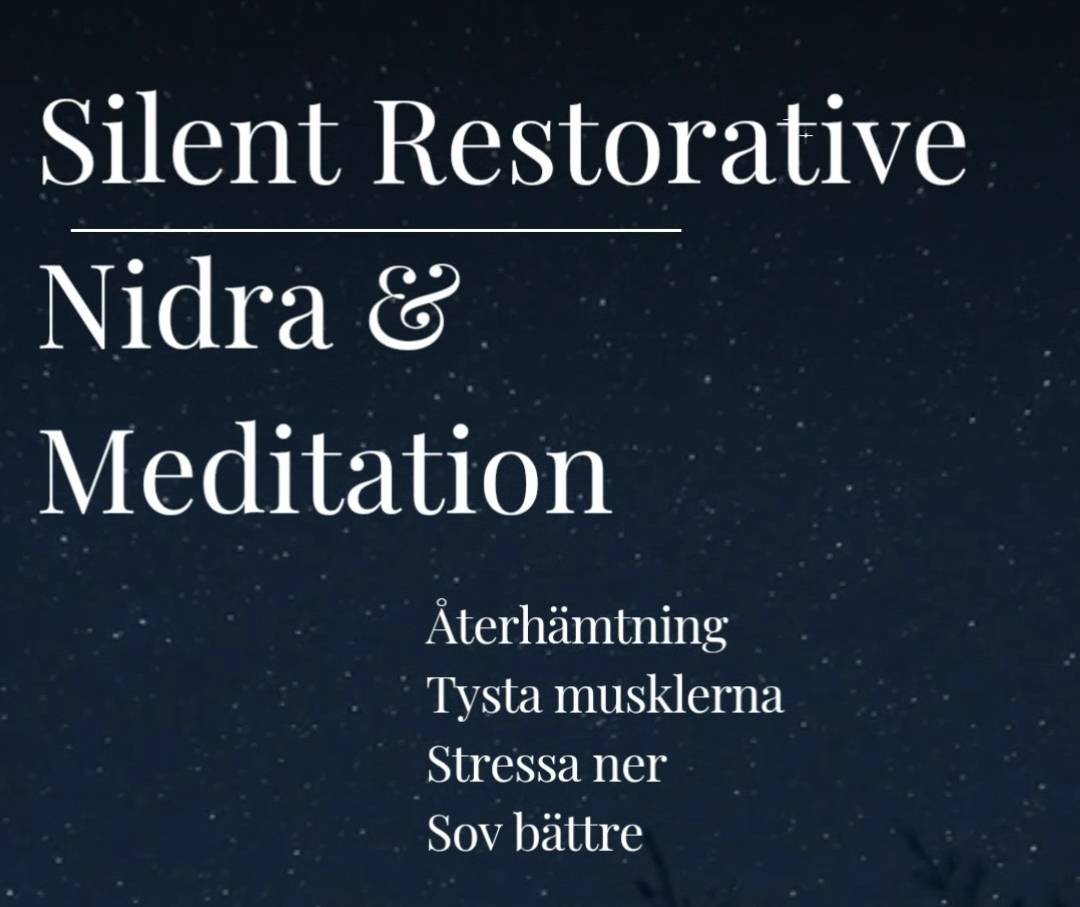 Silent Restorative

Nidra &
Meditation

Återhämtning
Tysta musklerna
Stressa ner
Sov bättre